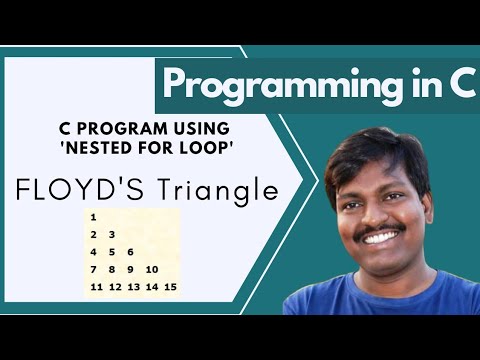 Programming in C

C PROGRAM USING
'NESTED FOR LOOP'

FLOYD'S Triangle

1
2 3
4 5 6
7 8 9 10
11 12 13 14 15